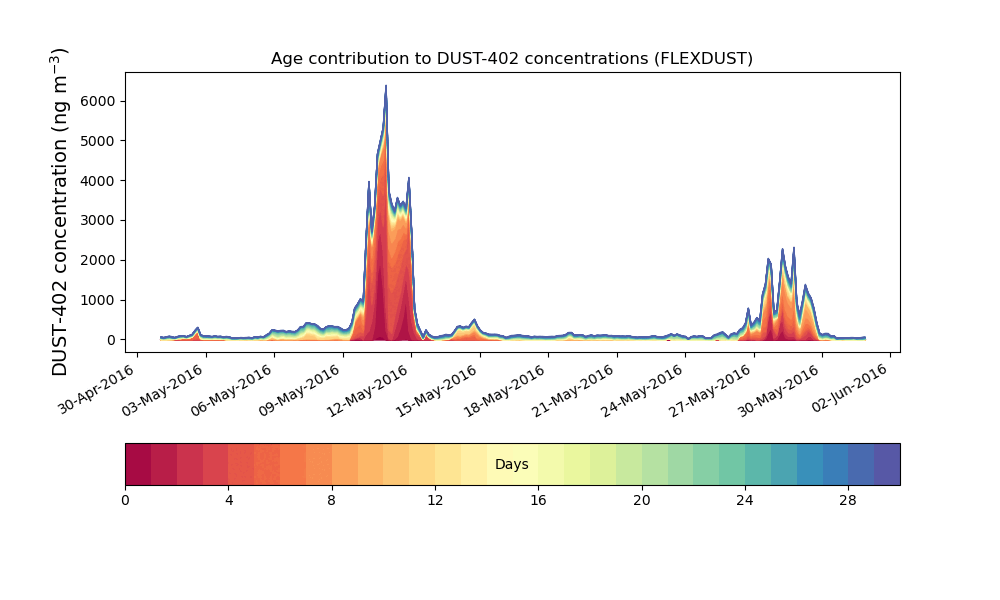 Age contribution to DUST-402 concentrations (FLEXDUST)

DUST-402 concentration (ng m$^{-3}$)

6000
5000
4000
3000
2000
1000
0

30-Apr-2016
03-May-2016
06-May-2016
09-May-2016
12-May-2016
15-May-2016
18-May-2016
21-May-2016
24-May-2016
27-May-2016
30-May-2016
02-Jun-2016

Days

0
4
8
12
16
20
24
28